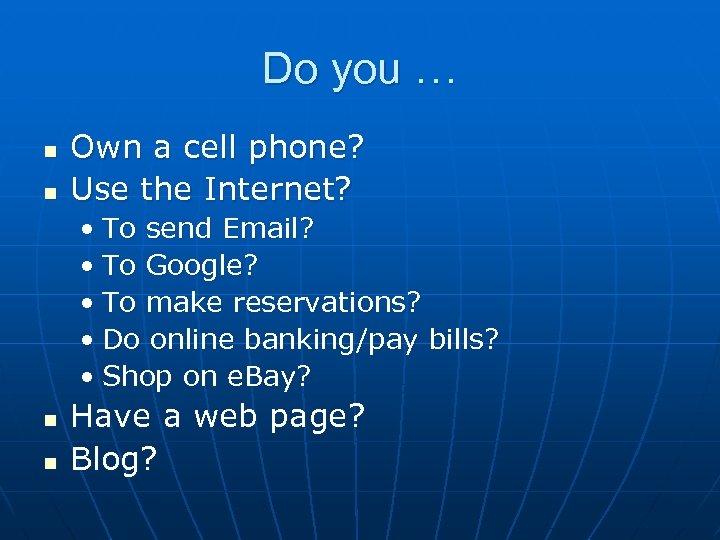 Do you …

- Own a cell phone?
- Use the Internet?
  - To send Email?
  - To Google?
  - To make reservations?
  - Do online banking/pay bills?
  - Shop on eBay?
- Have a web page?
- Blog?